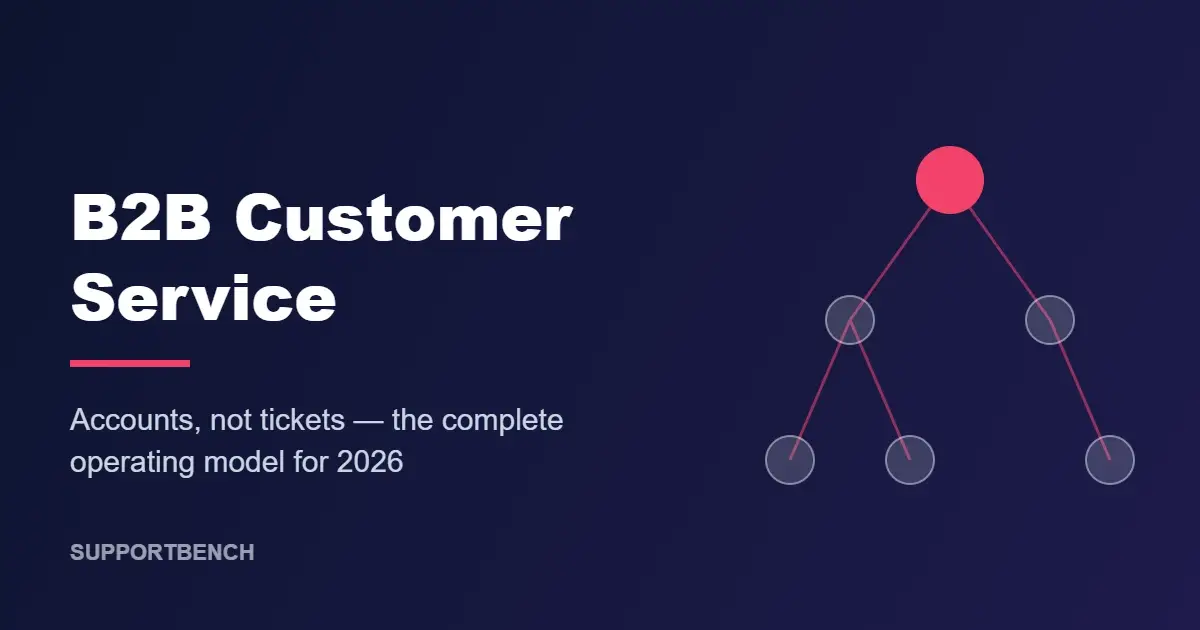 B2B Customer Service

Accounts, not tickets — the complete operating model for 2026

SUPPORTBENCH